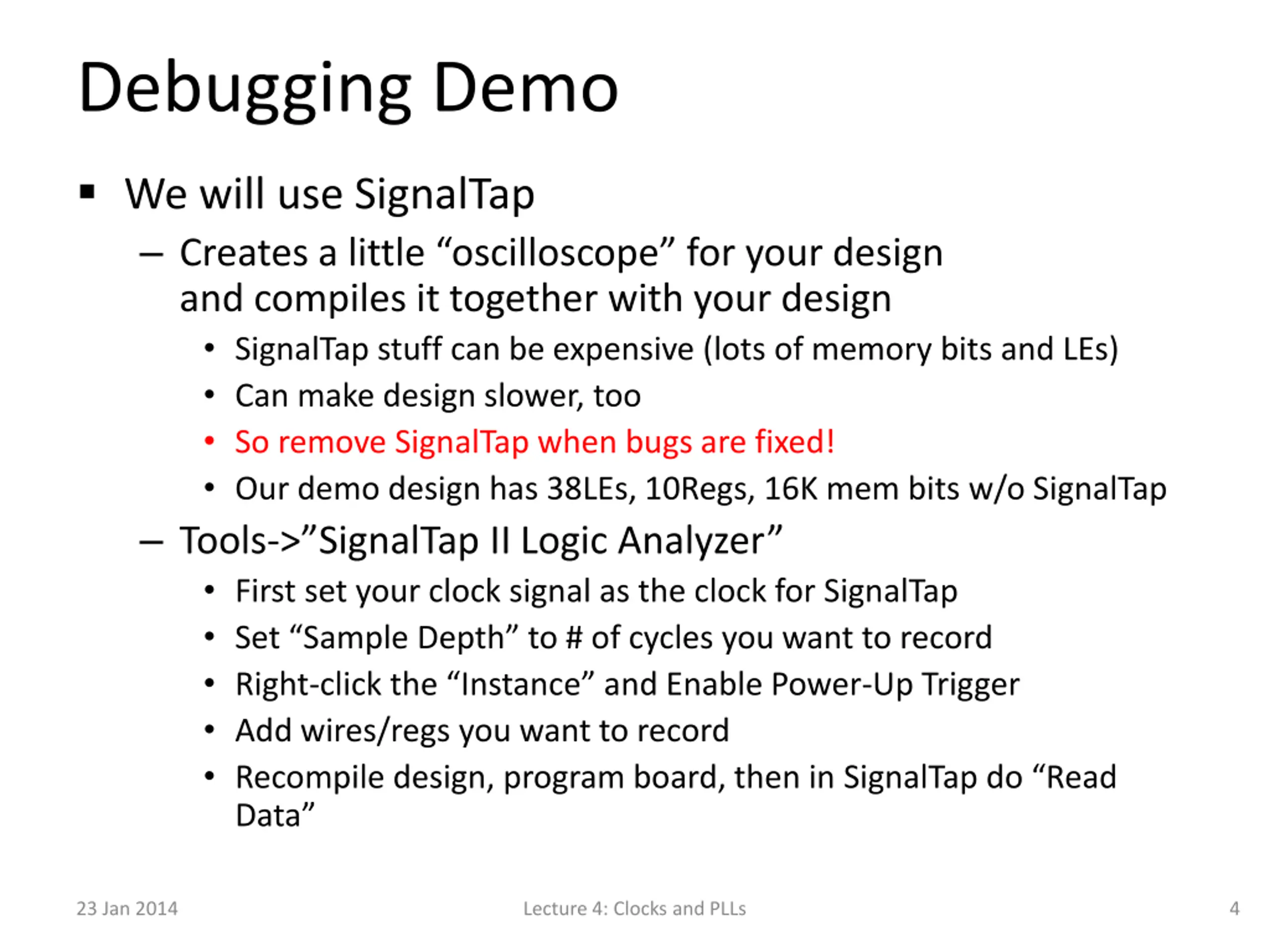 Debugging Demo

▪ We will use SignalTap

– Creates a little “oscilloscope” for your design and compiles it together with your design

• SignalTap stuff can be expensive (lots of memory bits and LEs)

• Can make design slower, too

• So remove SignalTap when bugs are fixed!

• Our demo design has 38LEs, 10Regs, 16K mem bits w/o SignalTap

– Tools->”SignalTap II Logic Analyzer”

• First set your clock signal as the clock for SignalTap

• Set “Sample Depth” to # of cycles you want to record

• Right-click the “Instance” and Enable Power-Up Trigger

• Add wires/regs you want to record

• Recompile design, program board, then in SignalTap do “Read Data”

23 Jan 2014

Lecture 4: Clocks and PLLs

4